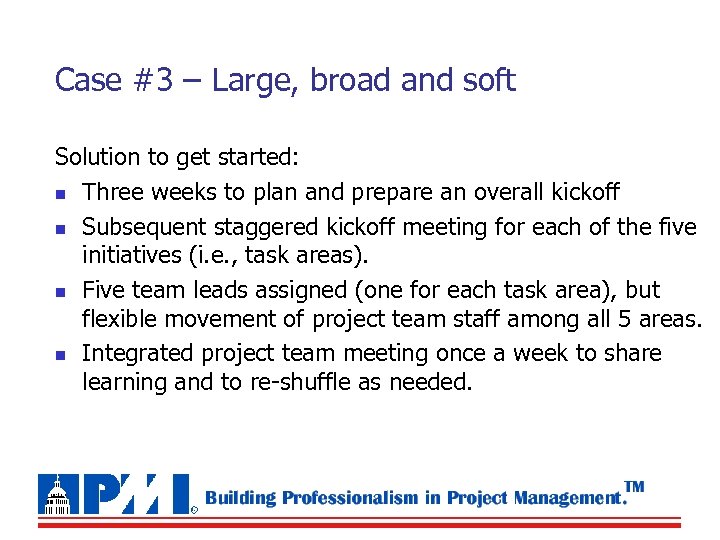 Case #3 – Large, broad and soft

Solution to get started:

- Three weeks to plan and prepare an overall kickoff
- Subsequent staggered kickoff meeting for each of the five initiatives (i.e., task areas).
- Five team leads assigned (one for each task area), but flexible movement of project team staff among all 5 areas.
- Integrated project team meeting once a week to share learning and to re-shuffle as needed.

PMI® Building Professionalism in Project Management.™